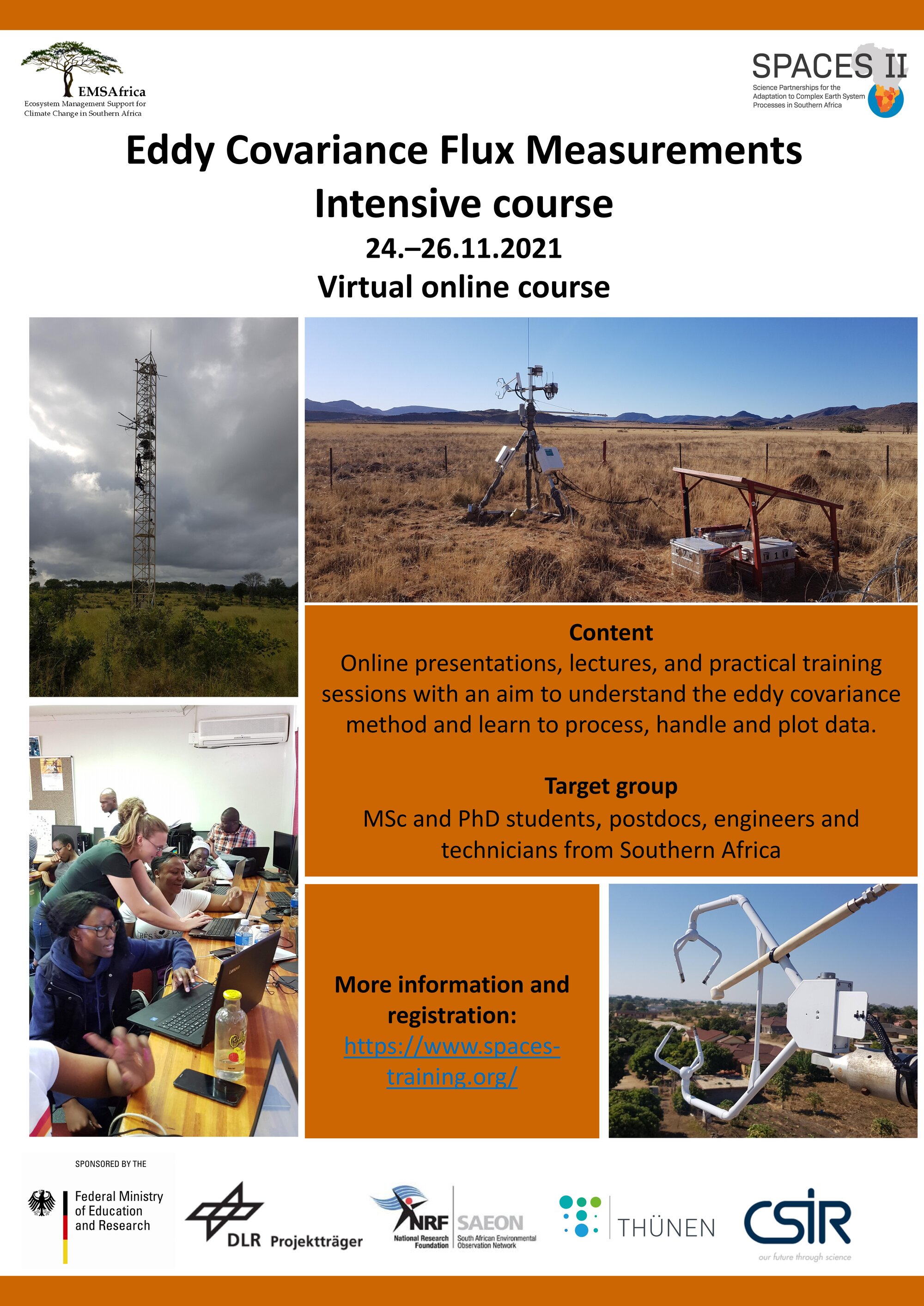 EMSAfrica
Ecosystem Management Support for Climate Change in Southern Africa

SPACES II
Science Partnerships for the Adaptation to Complex Earth System Processes in Southern Africa

Eddy Covariance Flux Measurements
Intensive course
24.–26.11.2021
Virtual online course

Content
Online presentations, lectures, and practical training sessions with an aim to understand the eddy covariance method and learn to process, handle and plot data.

Target group
MSc and PhD students, postdocs, engineers and technicians from Southern Africa

More information and registration:
https://www.spaces-training.org/

SPONSORED BY THE
Federal Ministry of Education and Research

DLR Projektträger

NRF National Research Foundation

SAEON South African Environmental Observation Network

THÜNEN

CSIR
our future through science